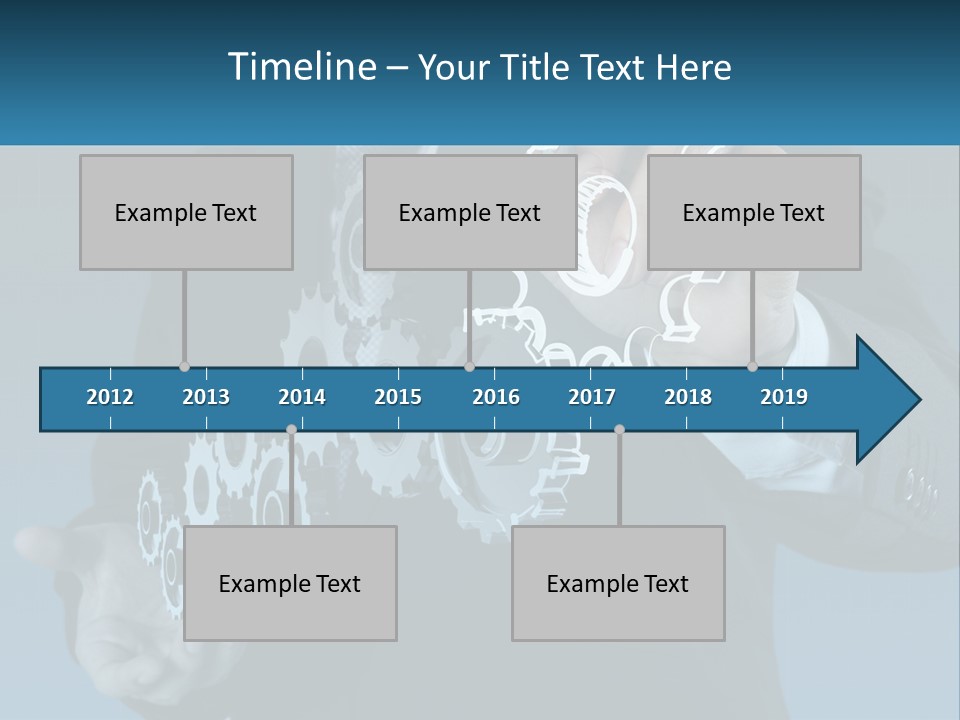 Timeline – Your Title Text Here

Example Text

Example Text

Example Text

2012 2013 2014 2015 2016 2017 2018 2019

Example Text

Example Text